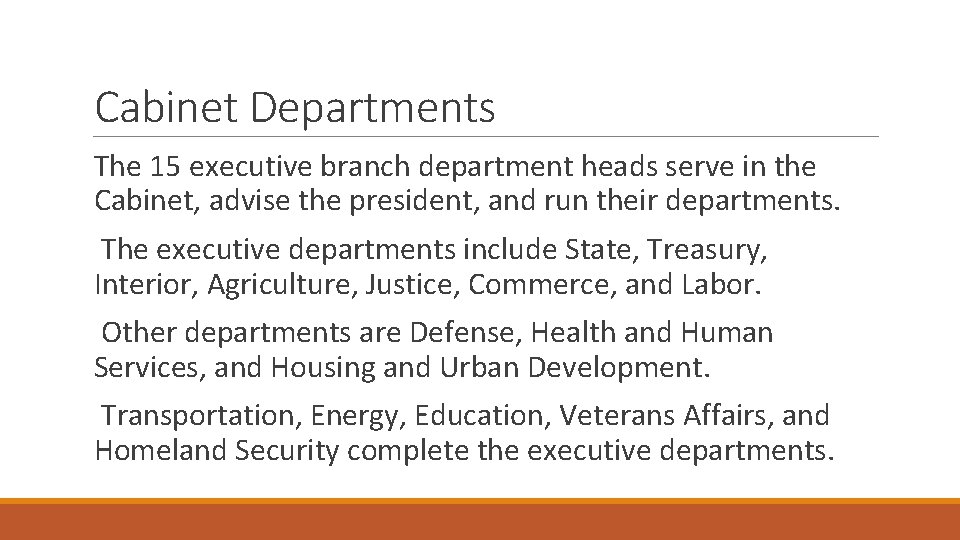 Cabinet Departments

The 15 executive branch department heads serve in the Cabinet, advise the president, and run their departments.

The executive departments include State, Treasury, Interior, Agriculture, Justice, Commerce, and Labor.

Other departments are Defense, Health and Human Services, and Housing and Urban Development.

Transportation, Energy, Education, Veterans Affairs, and Homeland Security complete the executive departments.